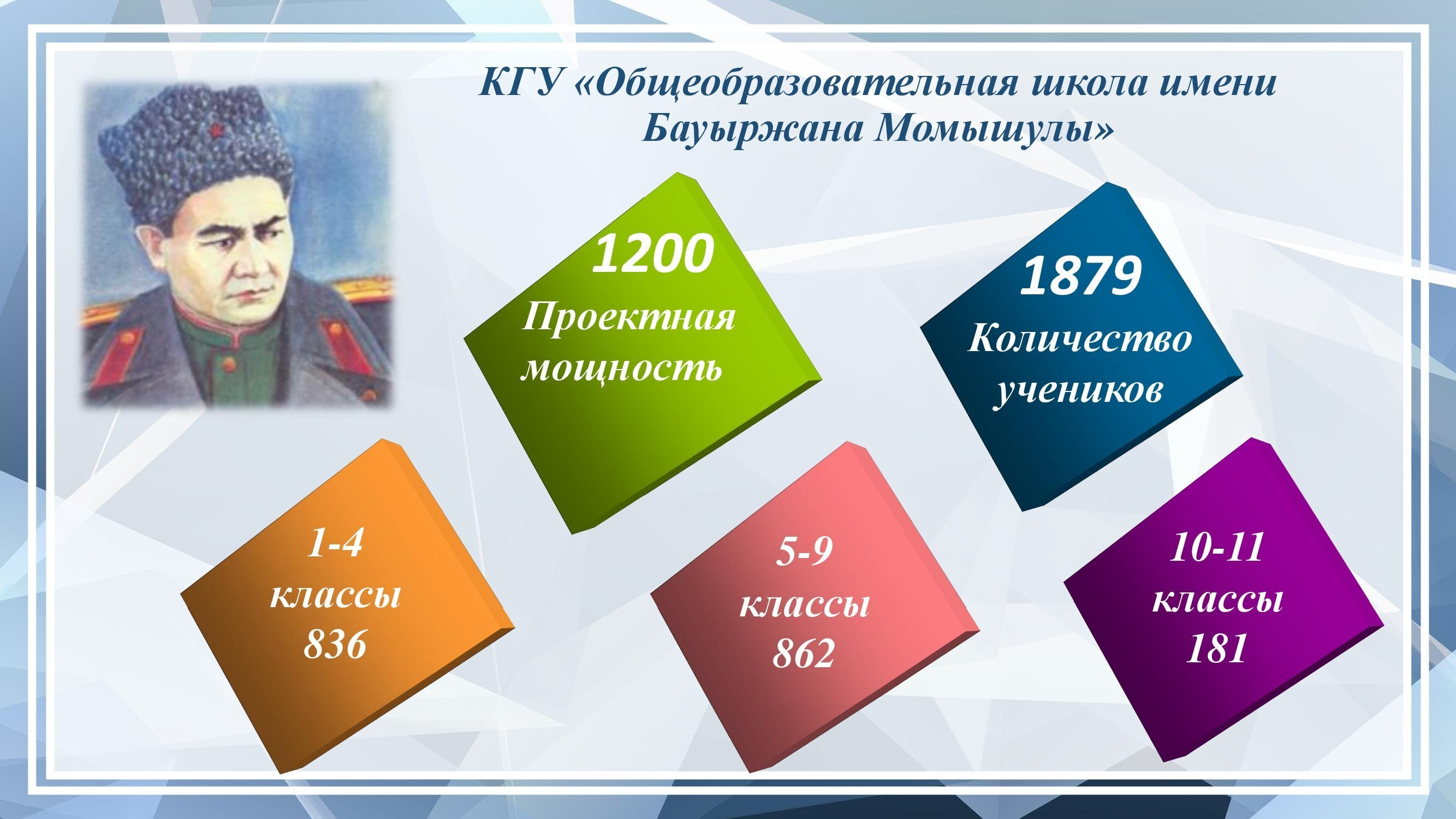 КГУ «Общеобразовательная школа имени Бауыржана Момышулы»

1200
Проектная мощность

1879
Количество учеников

1-4
классы
836

5-9
классы
862

10-11
классы
181